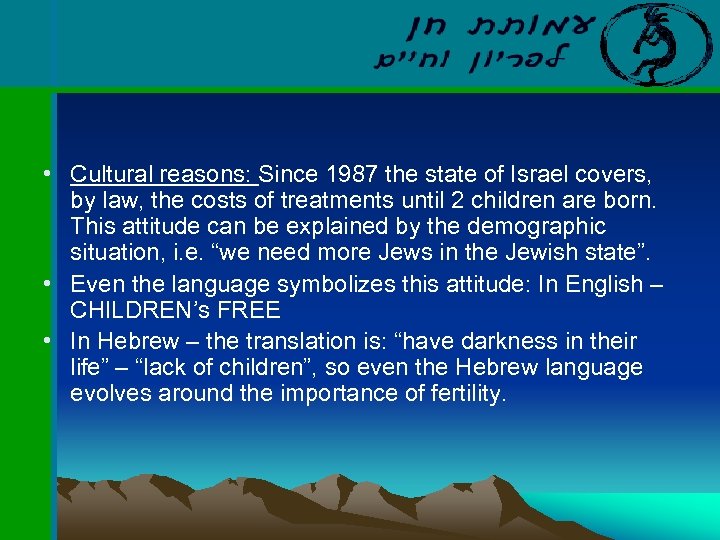 עמותת חן
לפריון וחיים

• Cultural reasons: Since 1987 the state of Israel covers, by law, the costs of treatments until 2 children are born. This attitude can be explained by the demographic situation, i.e. “we need more Jews in the Jewish state”.
• Even the language symbolizes this attitude: In English – CHILDREN’s FREE
• In Hebrew – the translation is: “have darkness in their life” – “lack of children”, so even the Hebrew language evolves around the importance of fertility.